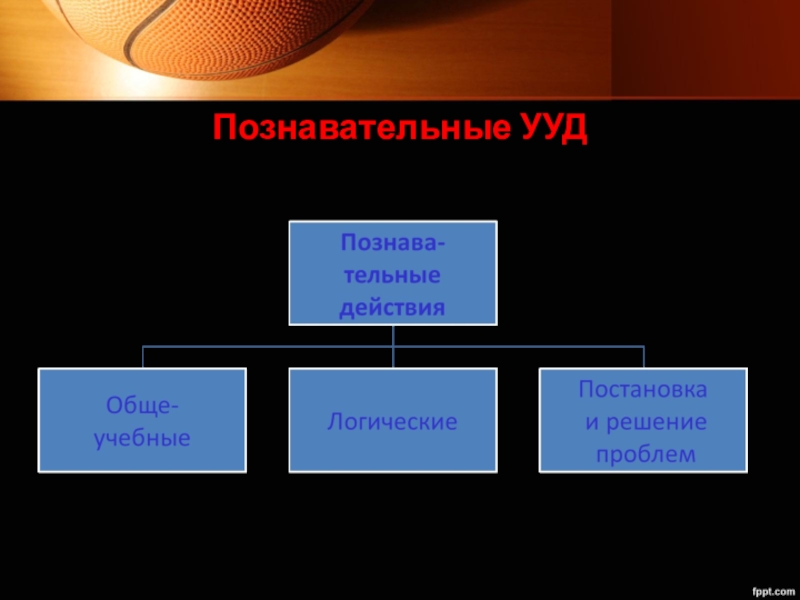 Познавательные УУД

Познавательные действия

Общеучебные

Логические

Постановка и решение проблем

fppt.com